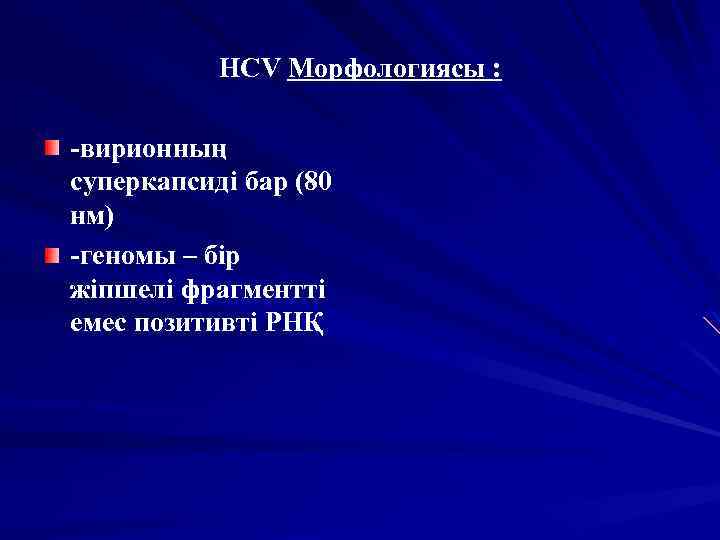 HCV Морфологиясы :

-вирионның суперкапсиді бар (80 нм)

-геномы – бір жіпшелі фрагментті емес позитивті РНҚ